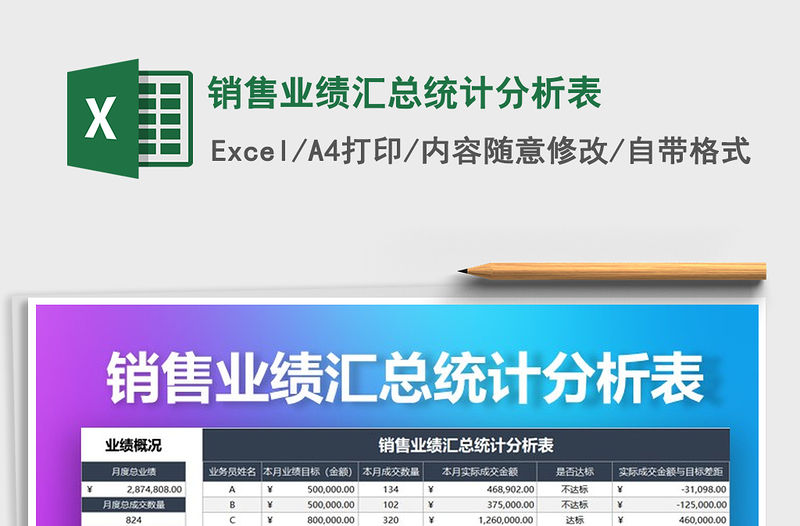 X

销售业绩汇总统计分析表

Excel/A4打印/内容随意修改/自带格式

销售业绩汇总统计分析表

业绩概况

月度总业绩

¥ 2,874,808.00

月度总成交数量

824

销售业绩汇总统计分析表

| 业务员姓名 | 本月业绩目标（金额） | 本月成交数量 | 本月实际成交金额 | 是否达标 | 实际成交金额与目标差距 |
|---|---|---|---|---|---|
| A | ¥ 500,000.00 | 134 | ¥ 468,902.00 | 不达标 | ¥ -31,098.00 |
| B | ¥ 500,000.00 | 102 | ¥ 375,000.00 | 不达标 | ¥ -125,000.00 |
| C | ¥ 800,000.00 | 320 | ¥ 1,260,000.00 | 达标 | ¥ 460,000.00 |